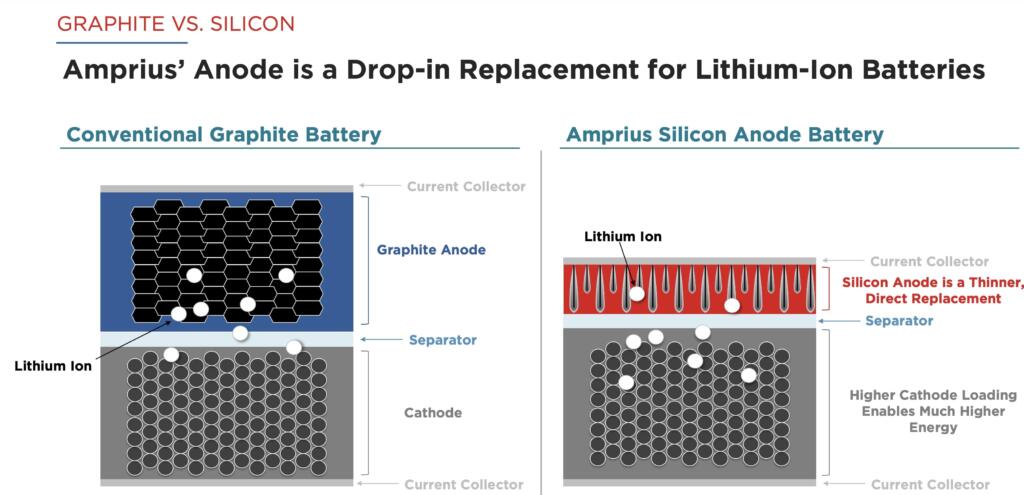 GRAPHITE VS. SILICON

Amprius' Anode is a Drop-in Replacement for Lithium-Ion Batteries

Conventional Graphite Battery

Current Collector

Graphite Anode

Separator

Lithium Ion

Cathode

Current Collector

Amprius Silicon Anode Battery

Lithium Ion

Current Collector

Silicon Anode is a Thinner, Direct Replacement

Separator

Higher Cathode Loading Enables Much Higher Energy

Current Collector